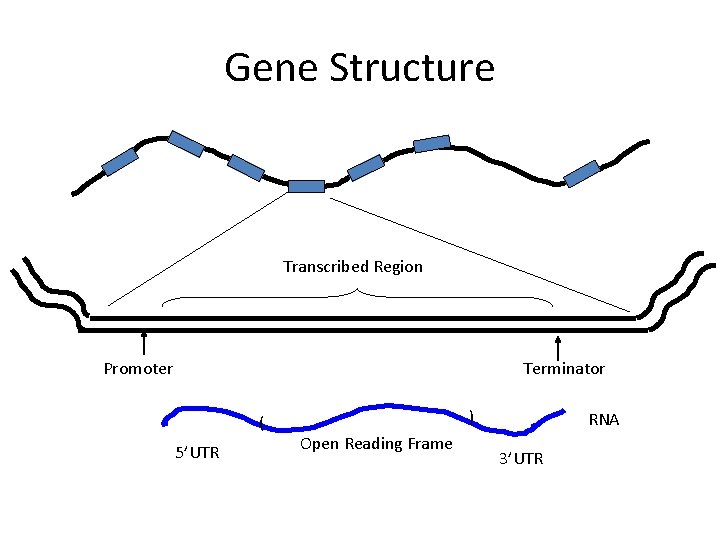 Gene Structure

Transcribed Region

Promoter

Terminator

RNA

5'UTR

Open Reading Frame

3'UTR